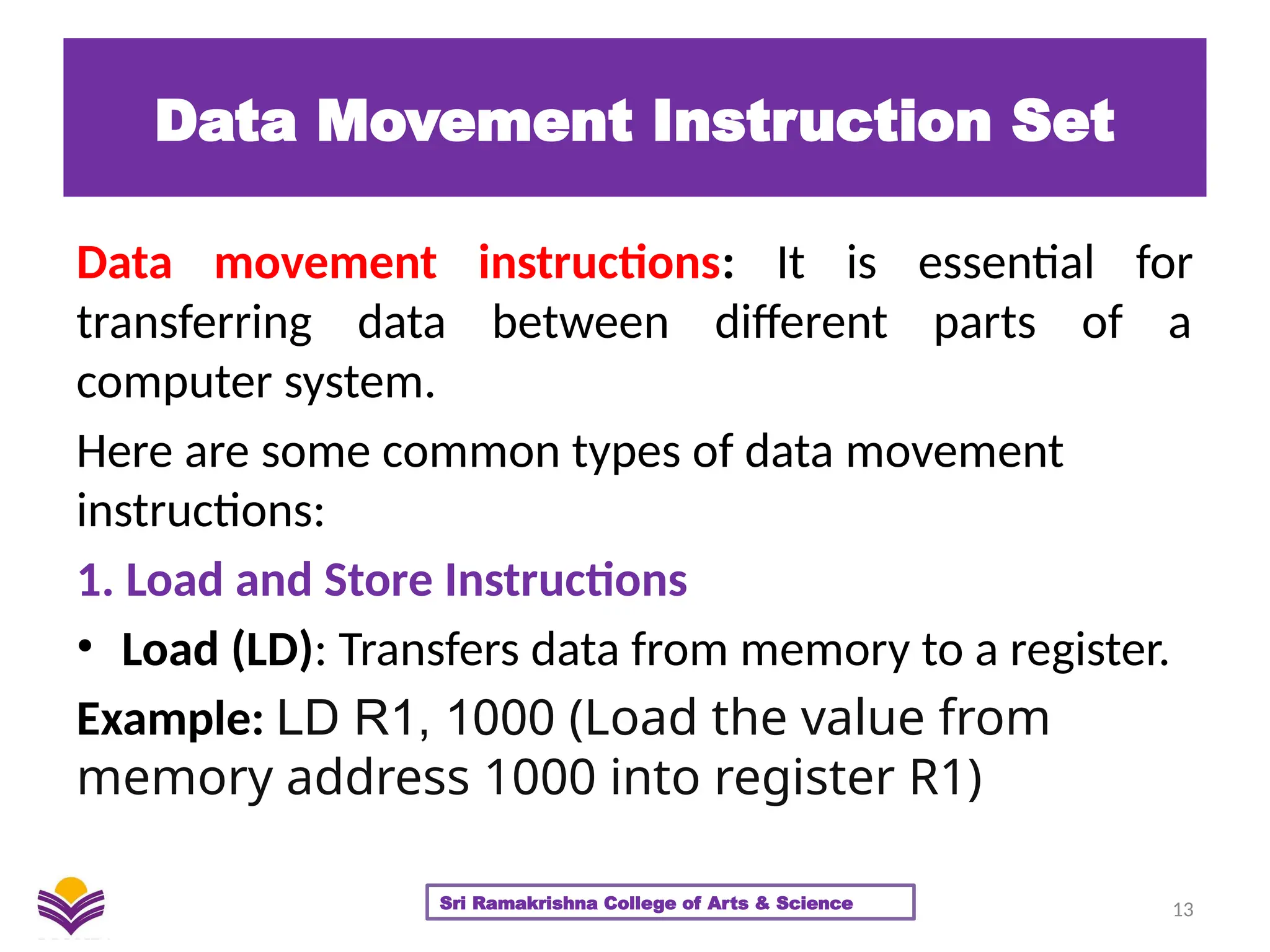 Data Movement Instruction Set

Data movement instructions: It is essential for transferring data between different parts of a computer system.

Here are some common types of data movement instructions:

1. Load and Store Instructions

• Load (LD): Transfers data from memory to a register.

Example: LD R1, 1000 (Load the value from memory address 1000 into register R1)

Sri Ramakrishna College of Arts & Science

13